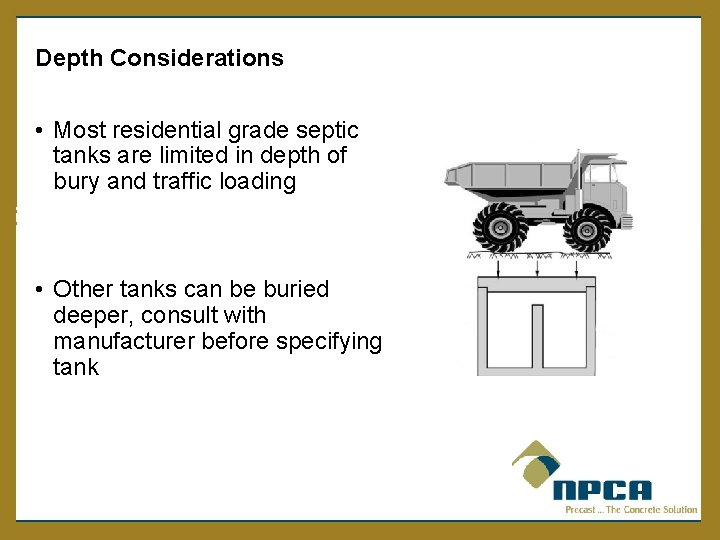 Depth Considerations

• Most residential grade septic tanks are limited in depth of bury and traffic loading

• Other tanks can be buried deeper, consult with manufacturer before specifying tank

NPCA
Precast ... The Concrete Solution